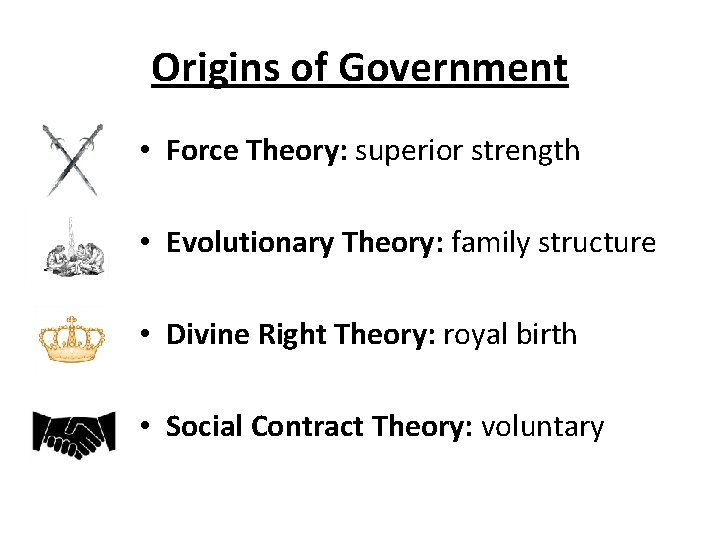 Origins of Government

• Force Theory: superior strength

• Evolutionary Theory: family structure

• Divine Right Theory: royal birth

• Social Contract Theory: voluntary